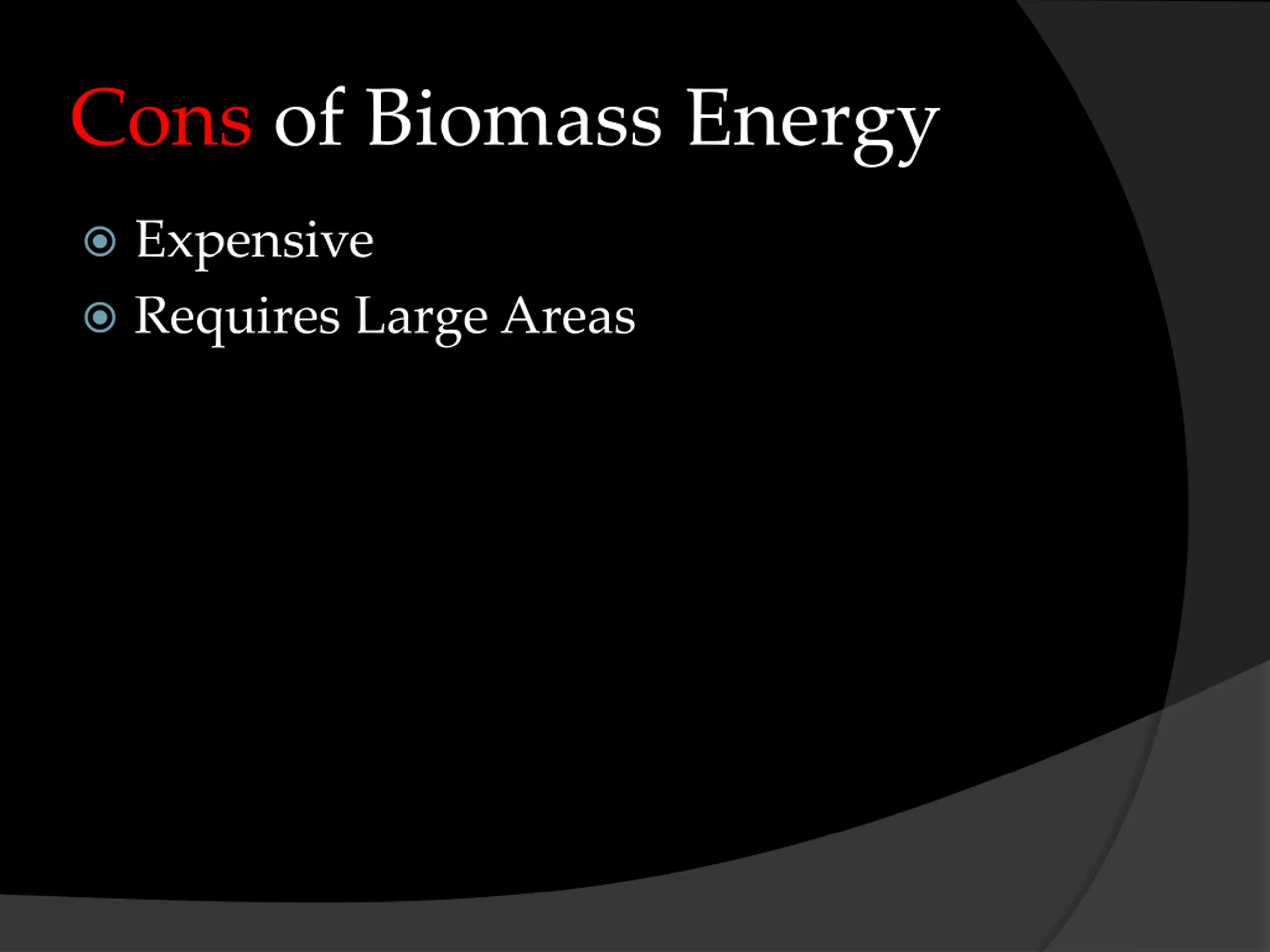 Cons of Biomass Energy

Expensive
Requires Large Areas